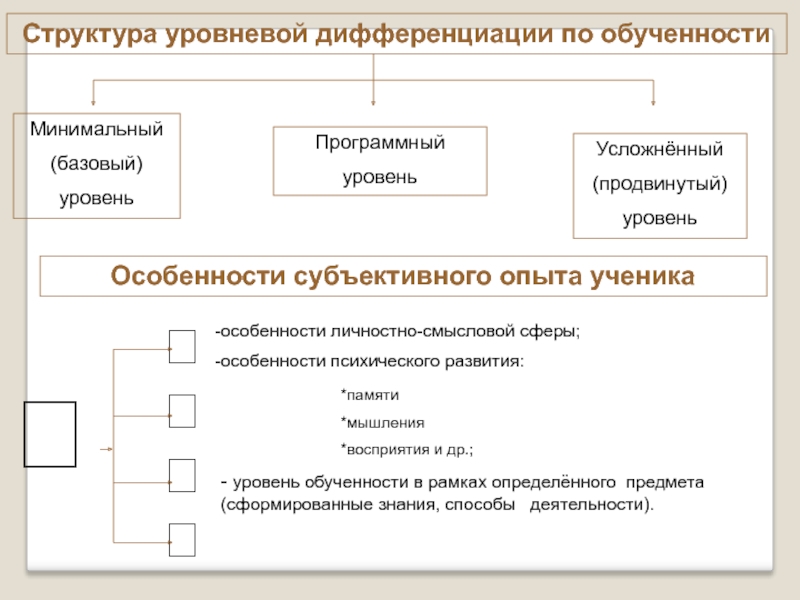 Структура уровневой дифференциации по обученности

Минимальный (базовый) уровень

Программный уровень

Усложнённый (продвинутый) уровень

Особенности субъективного опыта ученика

-особенности личностно-смысловой сферы;

-особенности психического развития:

*памяти

*мышления

*восприятия и др.;

- уровень обученности в рамках определённого предмета (сформированные знания, способы деятельности).